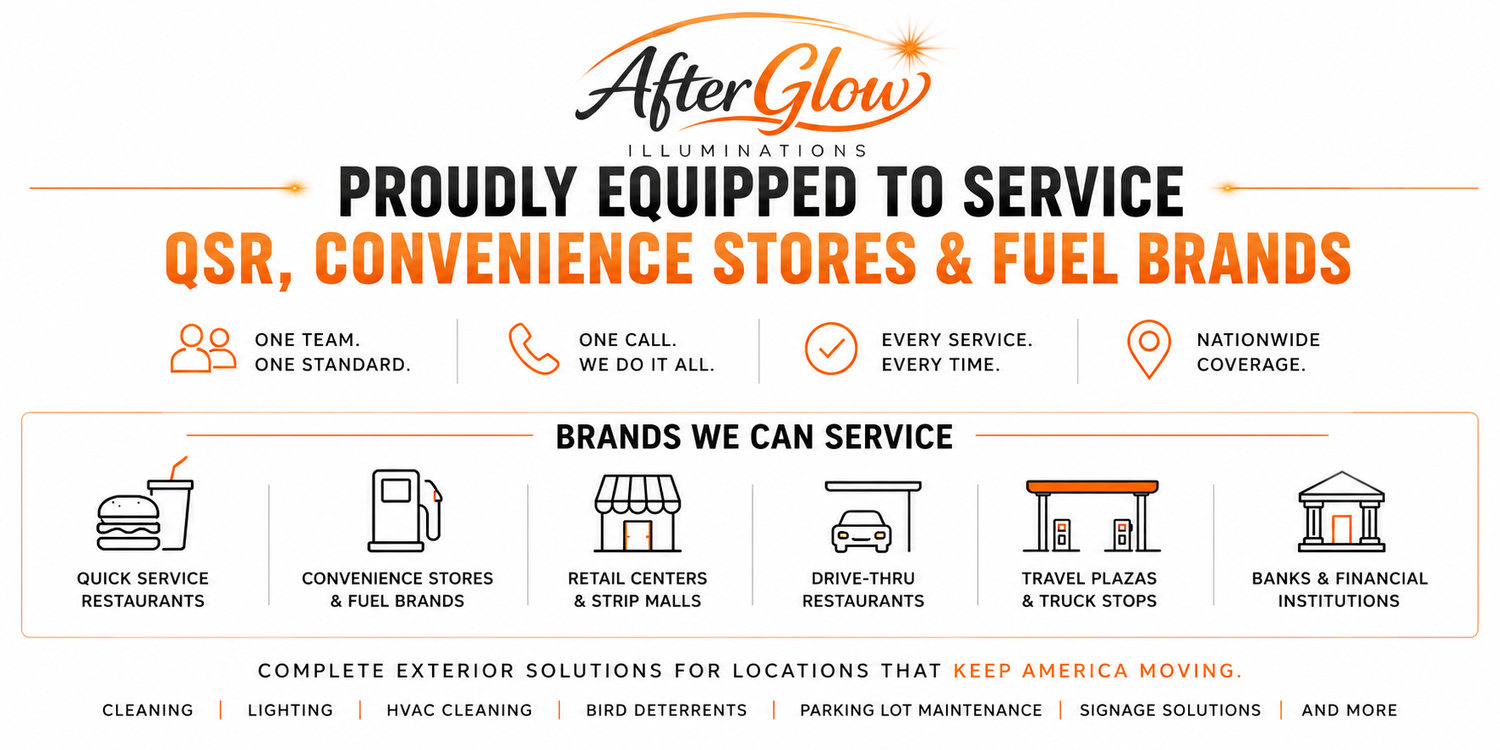 AfterGlow
ILLUMINATIONS

PROUDLY EQUIPPED TO SERVICE
QSR, CONVENIENCE STORES & FUEL BRANDS

ONE TEAM. ONE STANDARD.

ONE CALL. WE DO IT ALL.

EVERY SERVICE. EVERY TIME.

NATIONWIDE COVERAGE.

BRANDS WE CAN SERVICE

QUICK SERVICE RESTAURANTS

CONVENIENCE STORES & FUEL BRANDS

RETAIL CENTERS & STRIP MALLS

DRIVE-THRU RESTAURANTS

TRAVEL PLAZAS & TRUCK STOPS

BANKS & FINANCIAL INSTITUTIONS

COMPLETE EXTERIOR SOLUTIONS FOR LOCATIONS THAT KEEP AMERICA MOVING.

CLEANING | LIGHTING | HVAC CLEANING | BIRD DETERRENTS | PARKING LOT MAINTENANCE | SIGNAGE SOLUTIONS | AND MORE